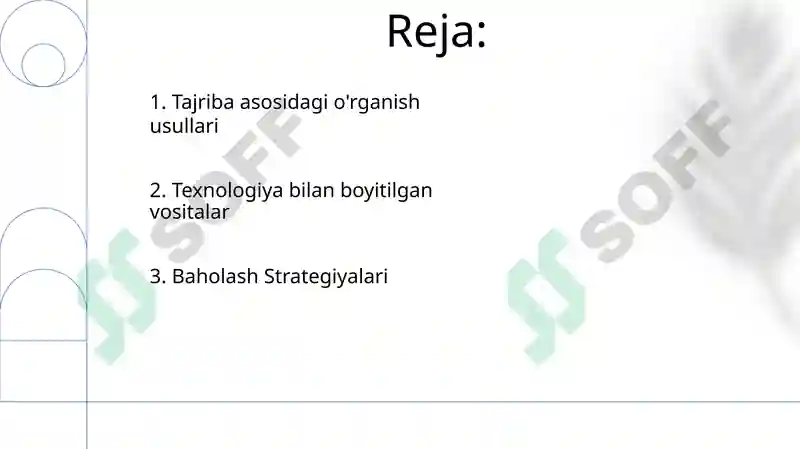 Reja:

1. Tajriba asosidagi o'rganish usullari

2. Texnologiya bilan boyitilgan vositalar

3. Baholash Strategiyalari

SOFF

SOFF